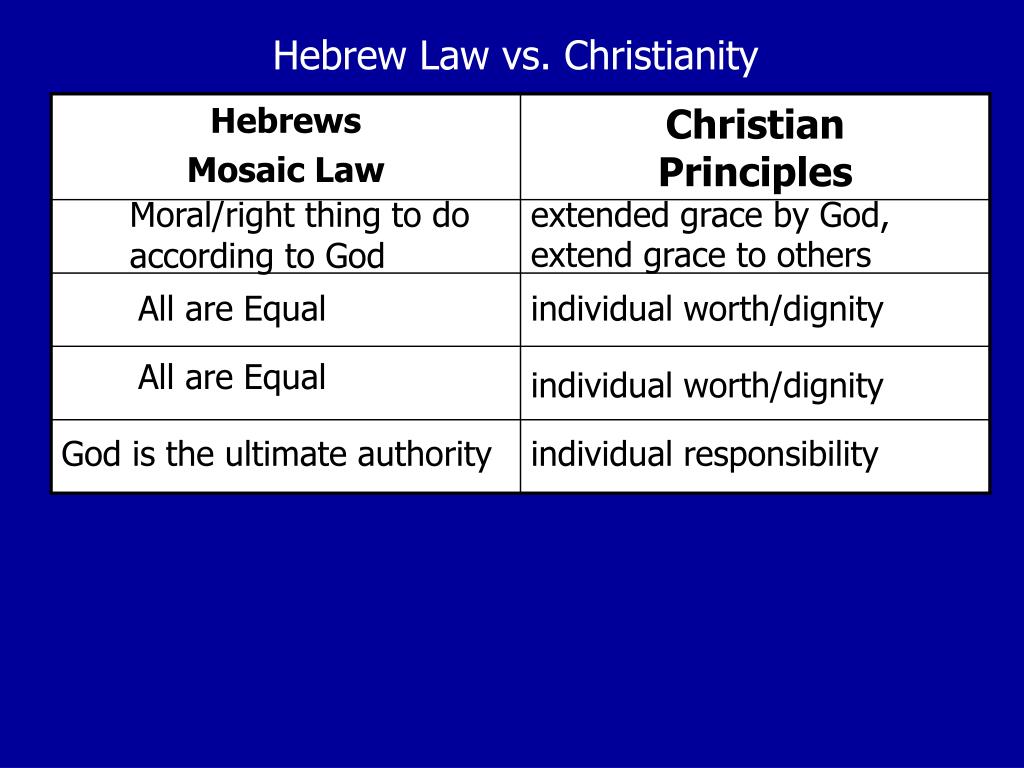 Hebrew Law vs. Christianity

| Hebrews Mosaic Law | Christian Principles |
|---|---|
| Moral/right thing to do according to God | extended grace by God, extend grace to others |
| All are Equal | individual worth/dignity |
| All are Equal | individual worth/dignity |
| God is the ultimate authority | individual responsibility |